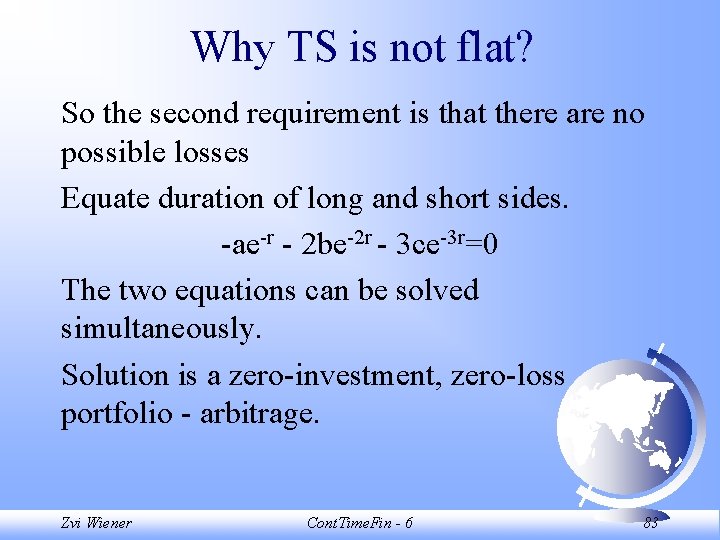 Why TS is not flat?

So the second requirement is that there are no possible losses

Equate duration of long and short sides.

$-ae^{-r} - 2be^{-2r} - 3ce^{-3r}=0$

The two equations can be solved simultaneously.

Solution is a zero-investment, zero-loss portfolio - arbitrage.

Zvi Wiener

ContTimeFin - 6

83